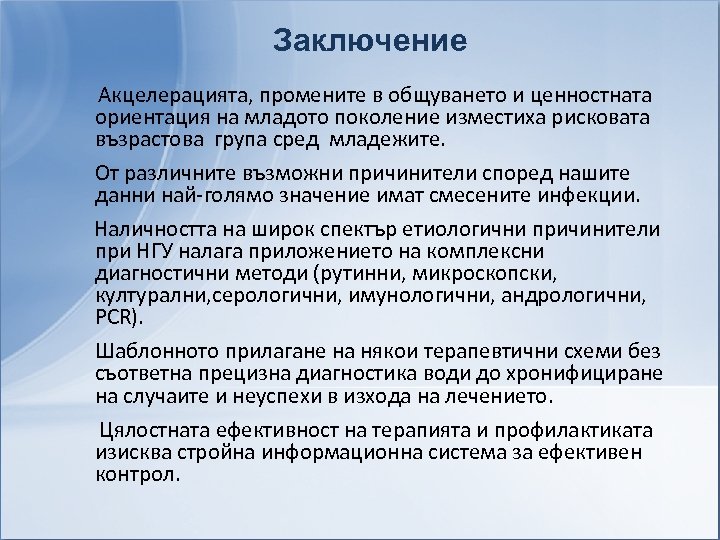 Заключение

Акцелерацията, промените в общуването и ценностната ориентация на младото поколение изместиха рисковата възрастова група сред младежите.

От различните възможни причинители според нашите данни най-голямо значение имат смесените инфекции.

Наличността на широк спектър етиологични причинители при НГУ налага приложението на комплексни диагностични методи (рутинни, микроскопски, културални,серологични, имунологични, андрологични, PCR).

Шаблонното прилагане на някои терапевтични схеми без съответна прецизна диагностика води до хронифициране на случаите и неуспехи в изхода на лечението.

Цялостната ефективност на терапията и профилактиката изисква стройна информационна система за ефективен контрол.